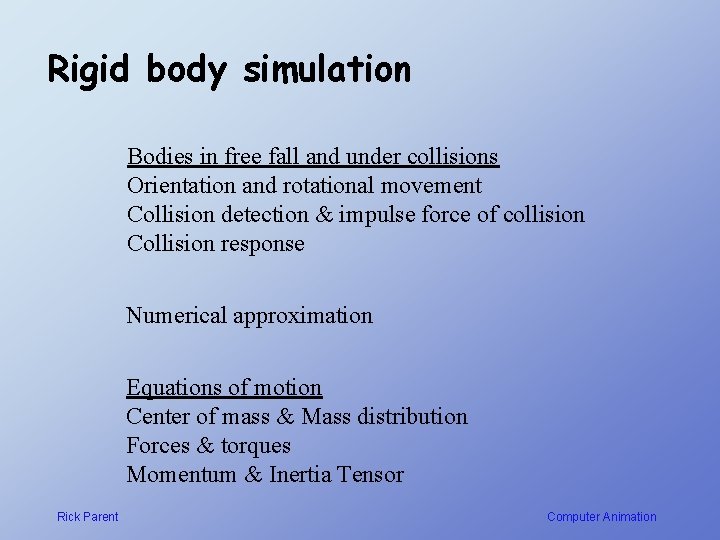 Rigid body simulation

Bodies in free fall and under collisions
Orientation and rotational movement
Collision detection & impulse force of collision
Collision response

Numerical approximation

Equations of motion
Center of mass & Mass distribution
Forces & torques
Momentum & Inertia Tensor

Rick Parent

Computer Animation